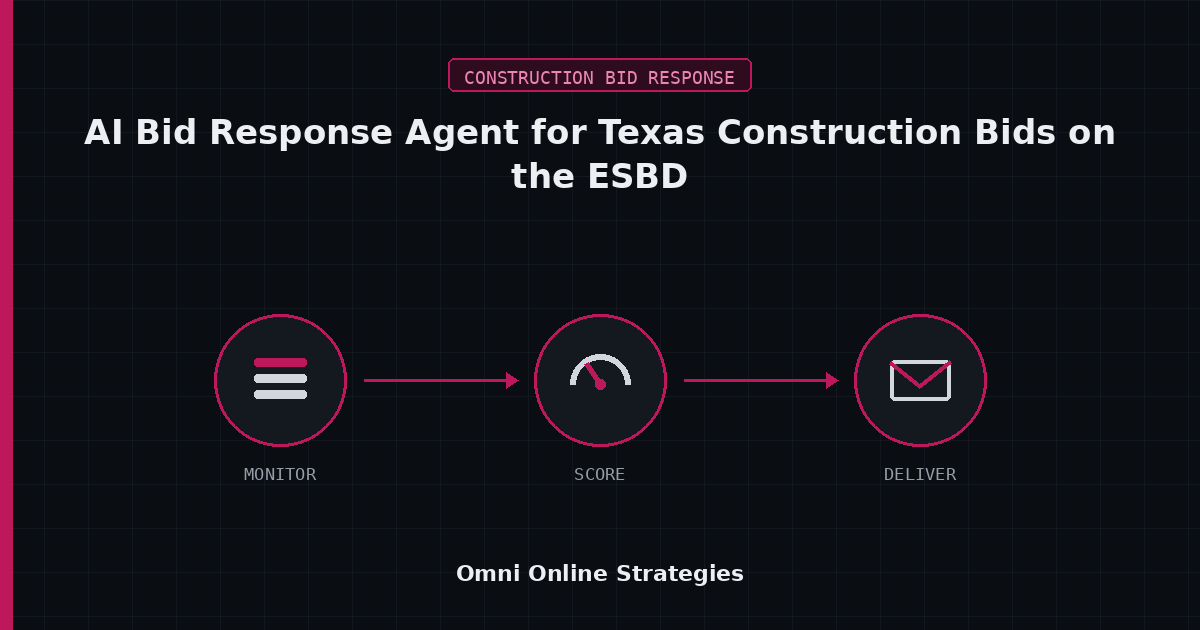 CONSTRUCTION BID RESPONSE

AI Bid Response Agent for Texas Construction Bids on the ESBD

MONITOR

SCORE

DELIVER

Omni Online Strategies